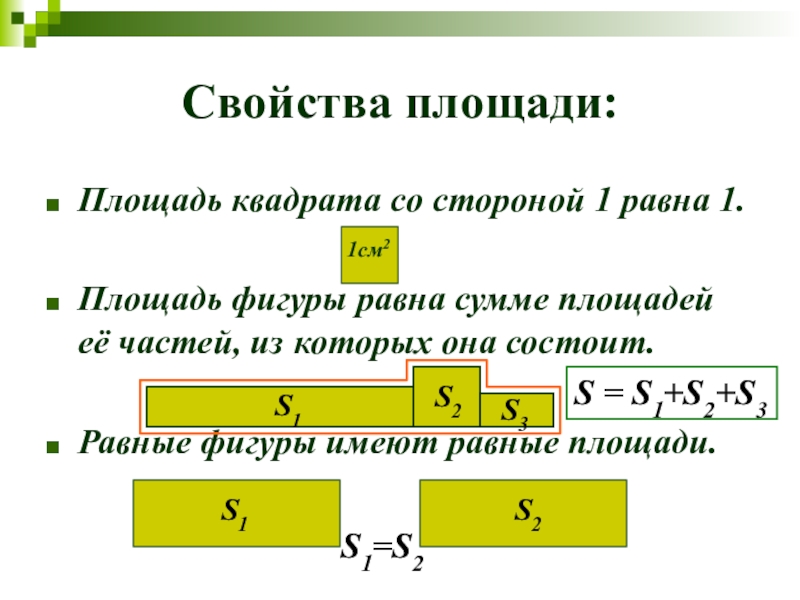 Свойства площади:

Площадь квадрата со стороной 1 равна 1.

$1см^2$

Площадь фигуры равна сумме площадей её частей, из которых она состоит.

$S_1$ $S_2$ $S_3$

$S = S_1+S_2+S_3$

Равные фигуры имеют равные площади.

$S_1$

$S_2$

$S_1=S_2$